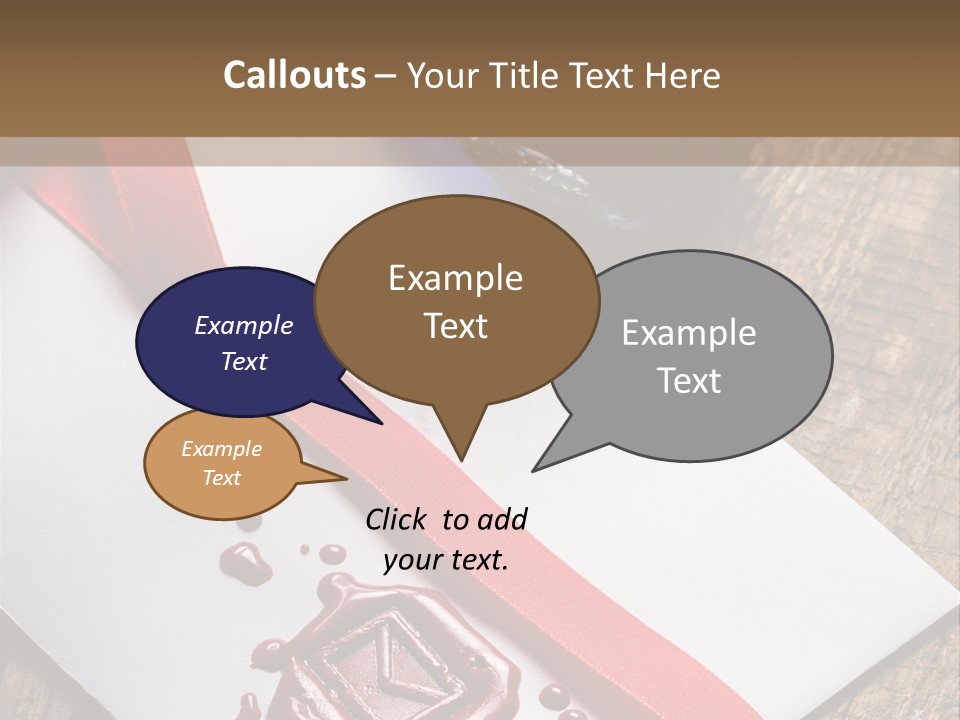 Callouts – Your Title Text Here

Example Text

Example Text

Example Text

Example Text

Click to add your text.